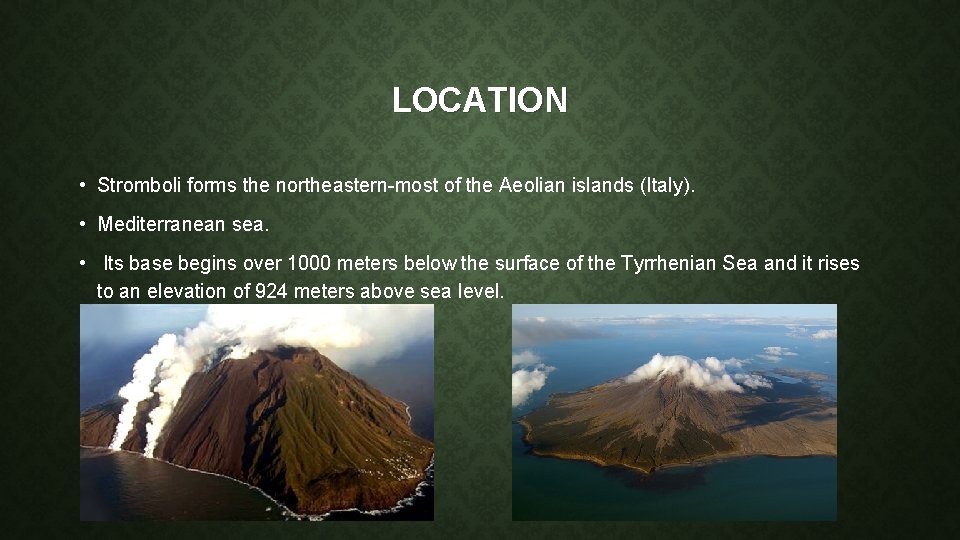 LOCATION

• Stromboli forms the northeastern-most of the Aeolian islands (Italy).

• Mediterranean sea.

• Its base begins over 1000 meters below the surface of the Tyrrhenian Sea and it rises to an elevation of 924 meters above sea level.